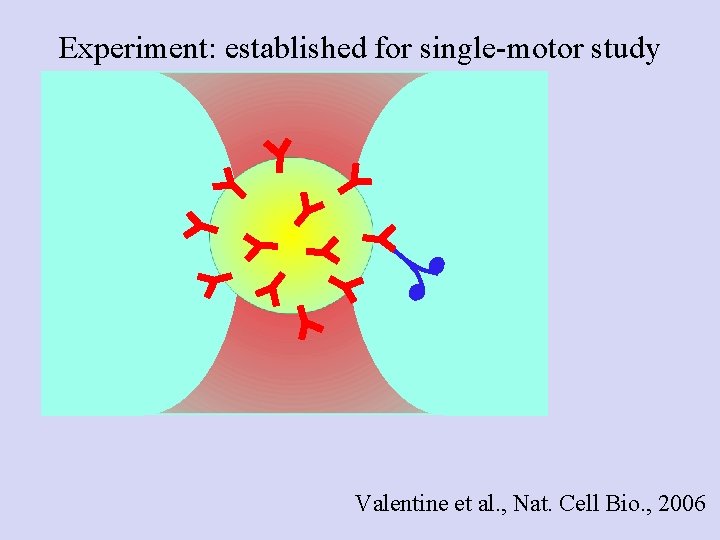 Experiment: established for single-motor study

Valentine et al., Nat. Cell Bio., 2006